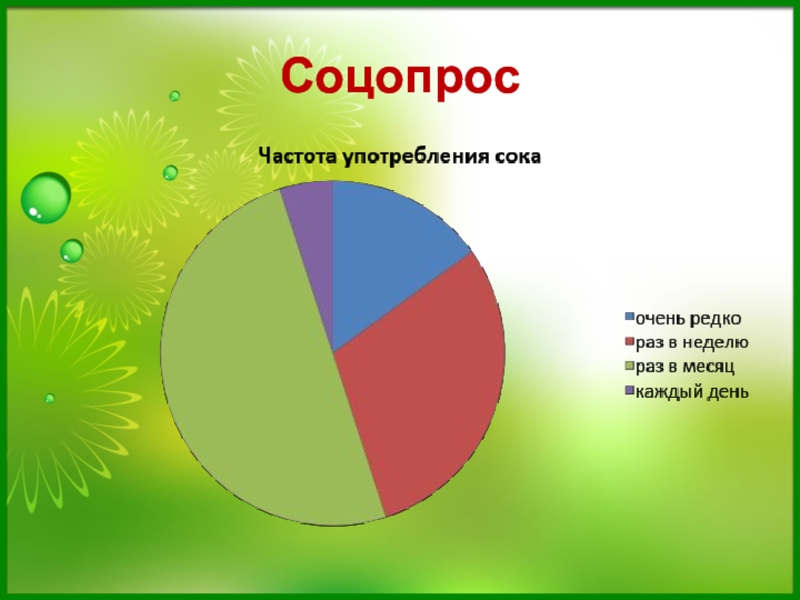 Соцопрос

Частота употребления сока

очень редко
раз в неделю
раз в месяц
каждый день